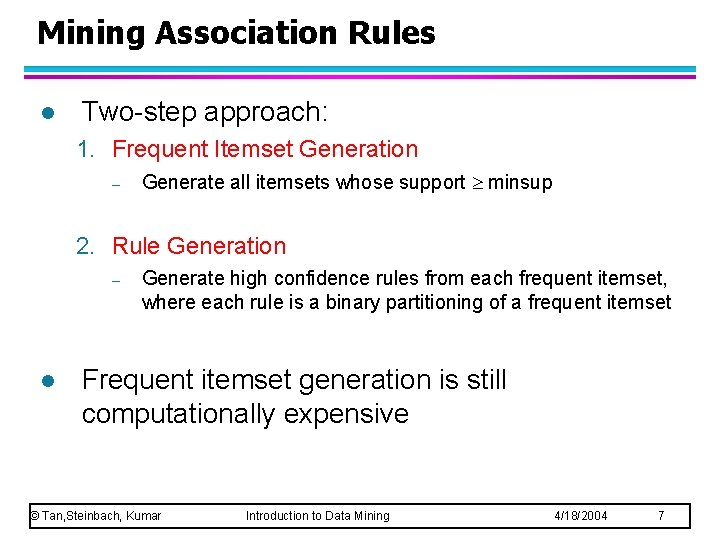 Mining Association Rules

● Two-step approach:

1. Frequent Itemset Generation

– Generate all itemsets whose support $\geq$ minsup

2. Rule Generation

– Generate high confidence rules from each frequent itemset, where each rule is a binary partitioning of a frequent itemset

● Frequent itemset generation is still computationally expensive

© Tan,Steinbach, Kumar Introduction to Data Mining 4/18/2004 7